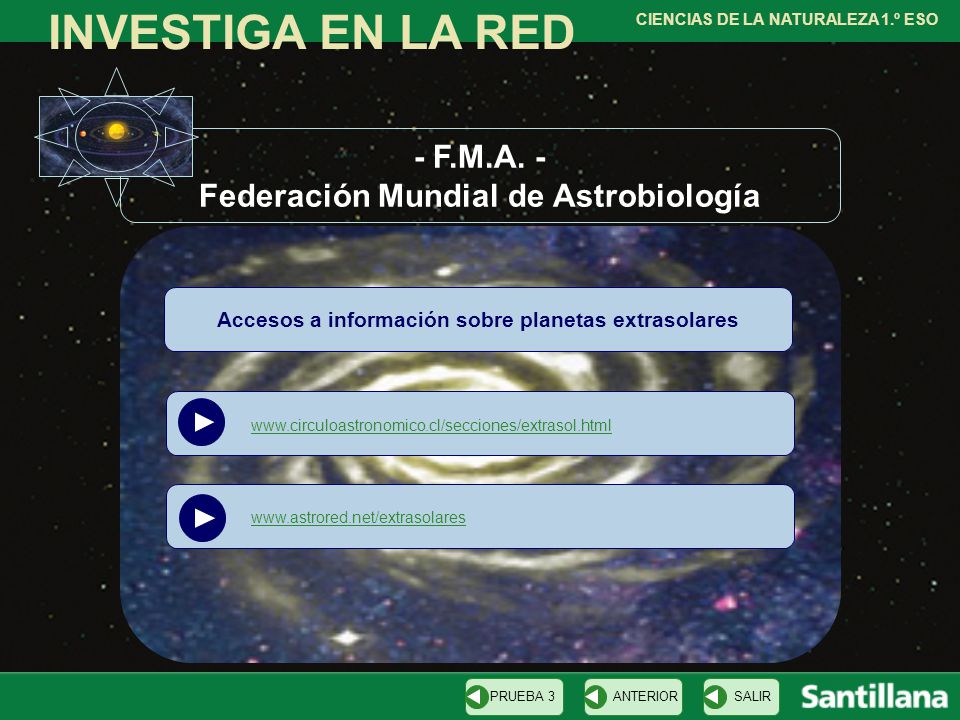 INVESTIGA EN LA RED

CIENCIAS DE LA NATURALEZA 1.º ESO

- F.M.A. -
Federación Mundial de Astrobiología

Accesos a información sobre planetas extrasolares

www.circuloastronomico.cl/secciones/extrasol.html

www.astrored.net/extrasolares

PRUEBA 3

ANTERIOR

SALIR

Santillana